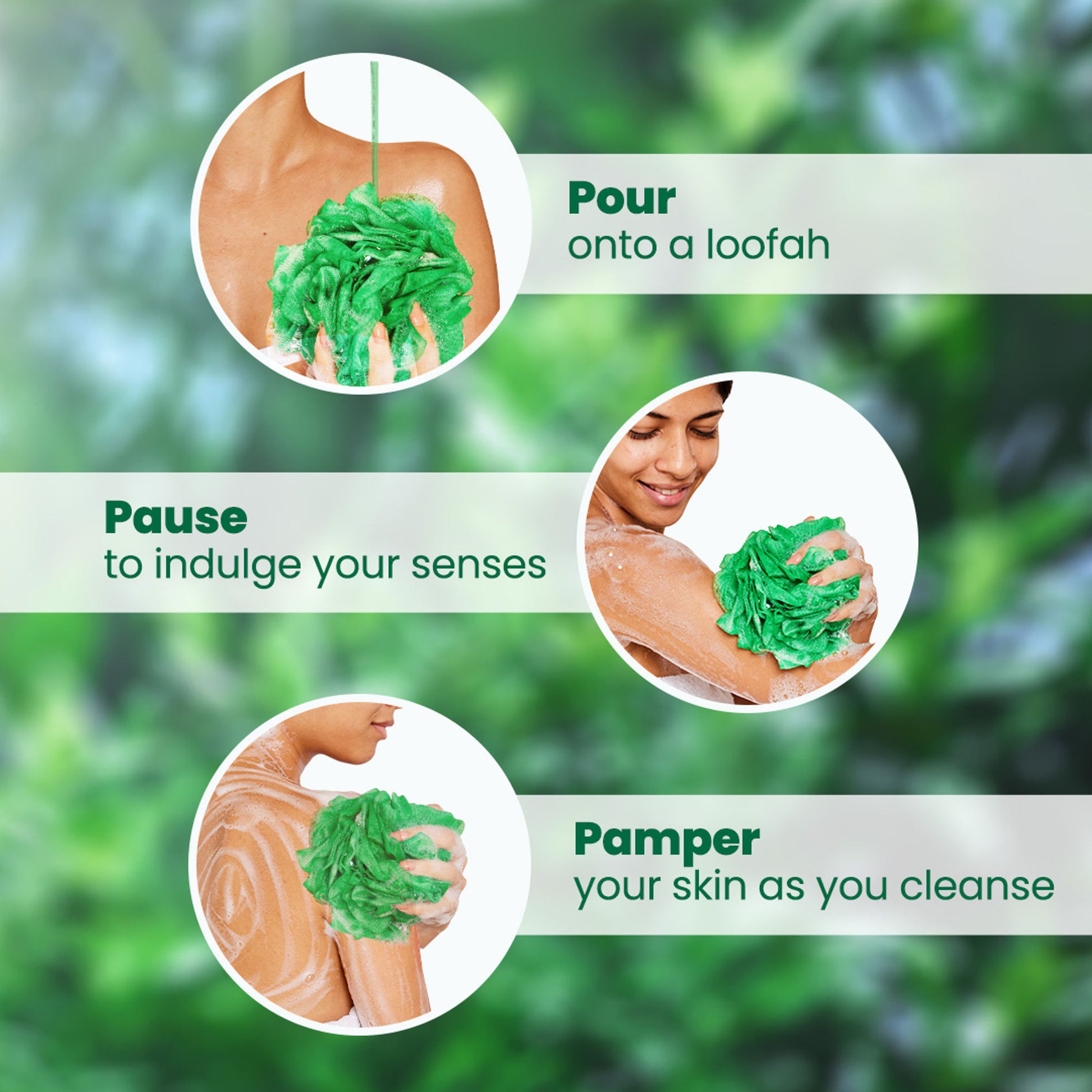 Pour
onto a loofah

Pause
to indulge your senses

Pamper
your skin as you cleanse